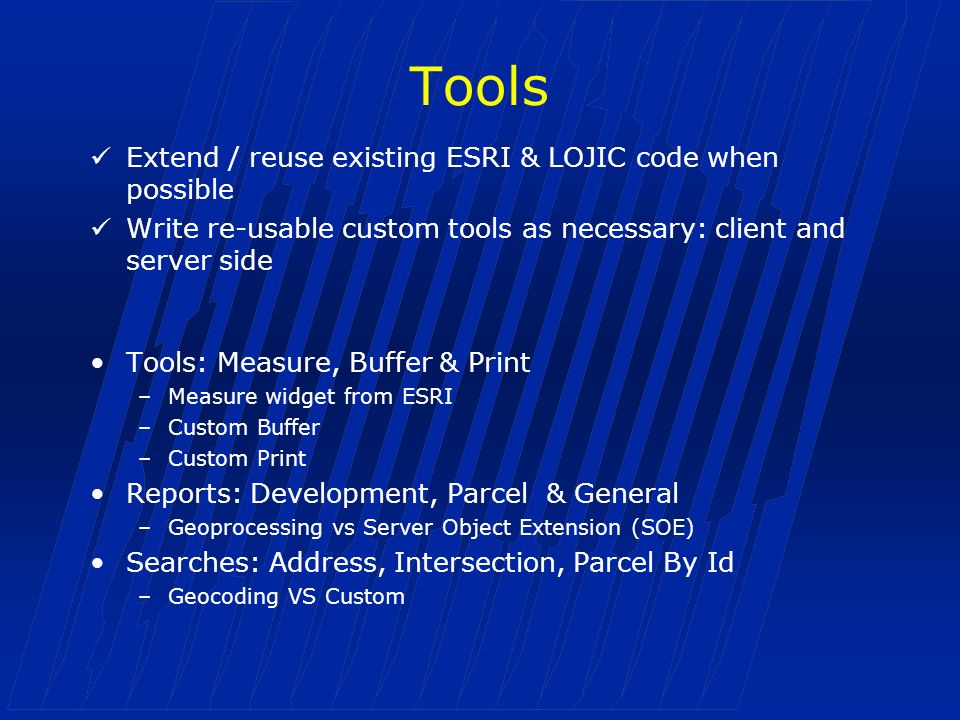 Tools

✓ Extend / reuse existing ESRI & LOJIC code when possible
✓ Write re-usable custom tools as necessary: client and server side

• Tools: Measure, Buffer & Print
– Measure widget from ESRI
– Custom Buffer
– Custom Print
• Reports: Development, Parcel & General
– Geoprocessing vs Server Object Extension (SOE)
• Searches: Address, Intersection, Parcel By Id
– Geocoding VS Custom